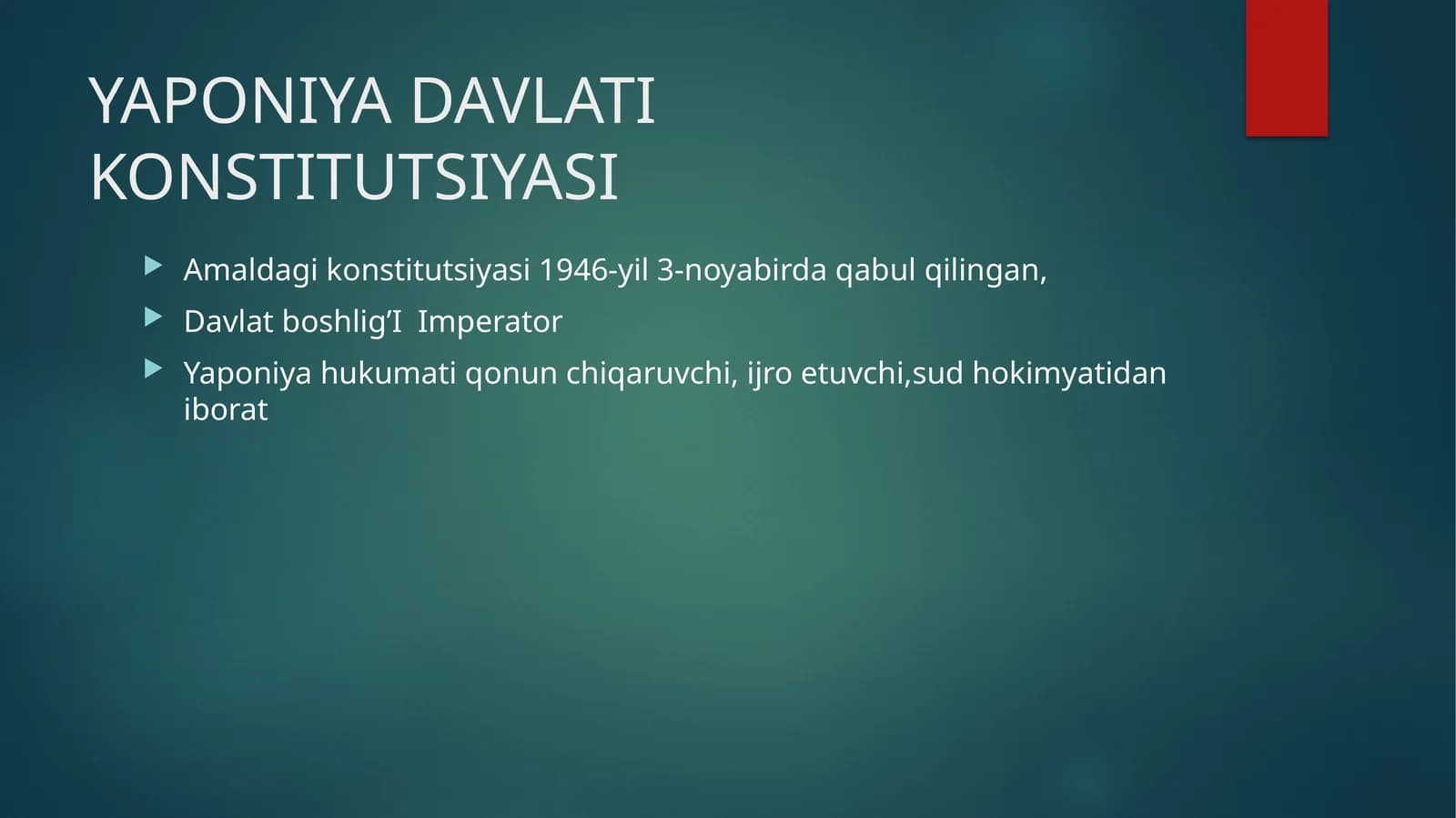 YAPONIYA DAVLATI KONSTITUTSIYASI

Amaldagi konstitutsiyasi 1946-yil 3-noyabirda qabul qilingan,

Davlat boshlig’I  Imperator

Yaponiya hukumati qonun chiqaruvchi, ijro etuvchi,sud hokimyatidan iborat